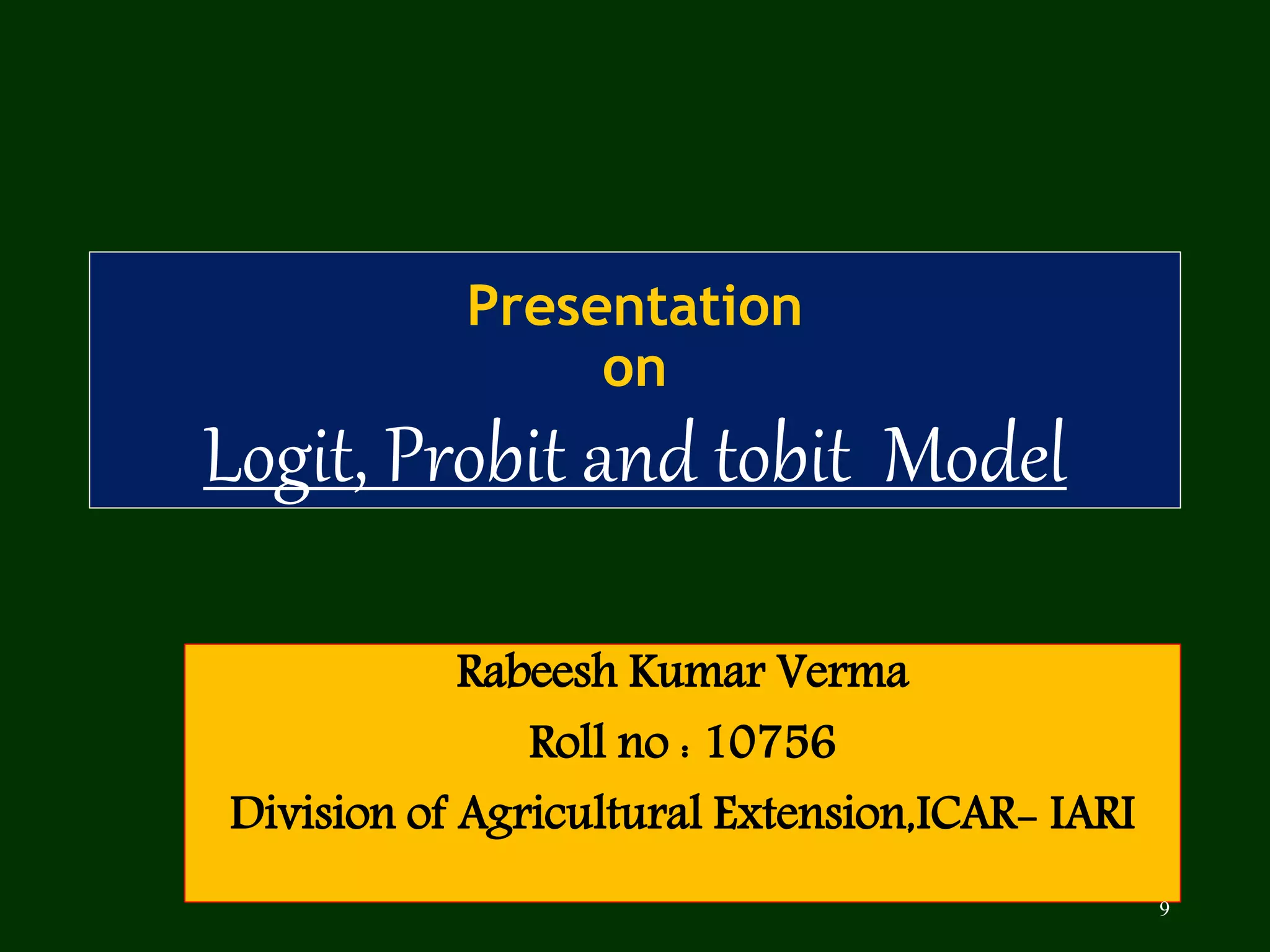 Presentation
on
Logit, Probit and tobit Model

Rabeesh Kumar Verma
Roll no : 10756
Division of Agricultural Extension,ICAR- IARI

9